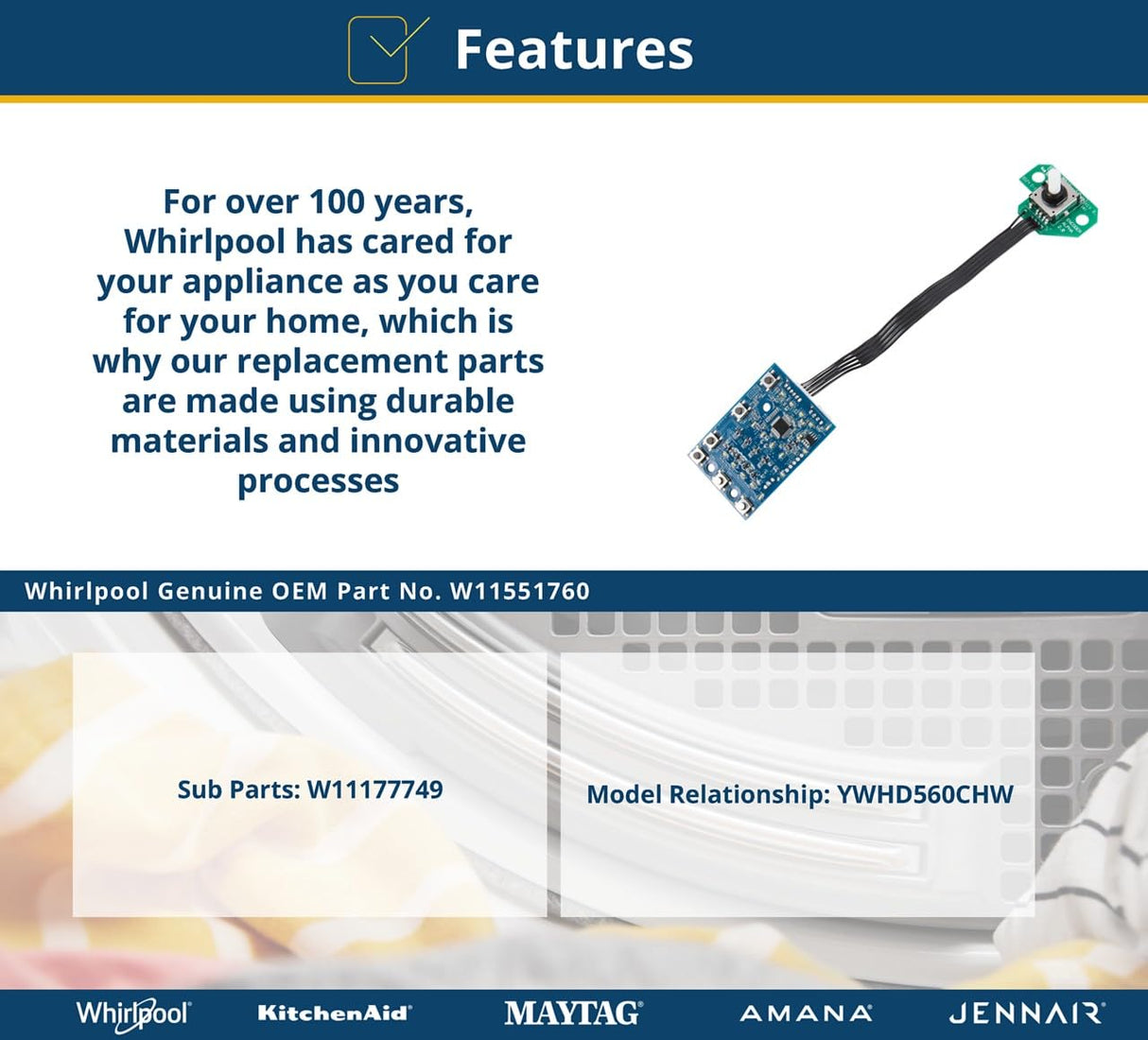 Features

For over 100 years, Whirlpool has cared for your appliance as you care for your home, which is why our replacement parts are made using durable materials and innovative processes

Whirlpool Genuine OEM Part No. W11551760

Sub Parts: W11177749

Model Relationship: YWHD560CHW

Whirlpool® KitchenAid® MAYTAG® AMANA® JENNAIR®